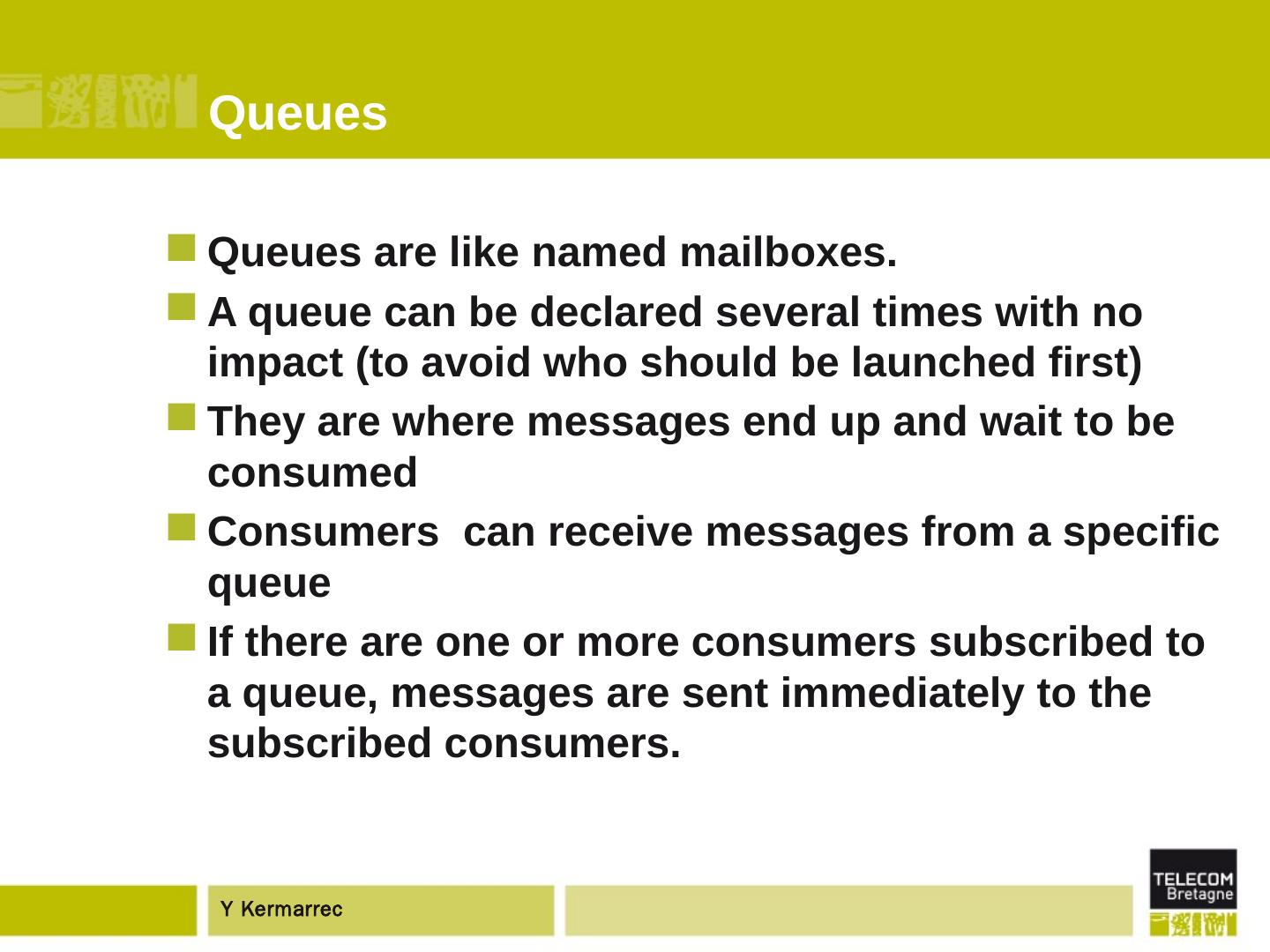 Queues

Queues are like named mailboxes.

A queue can be declared several times with no impact (to avoid who should be launched first)

They are where messages end up and wait to be consumed

Consumers  can receive messages from a specific queue

If there are one or more consumers subscribed to a queue, messages are sent immediately to the subscribed consumers.

Y Kermarrec

TELECOM Bretagne